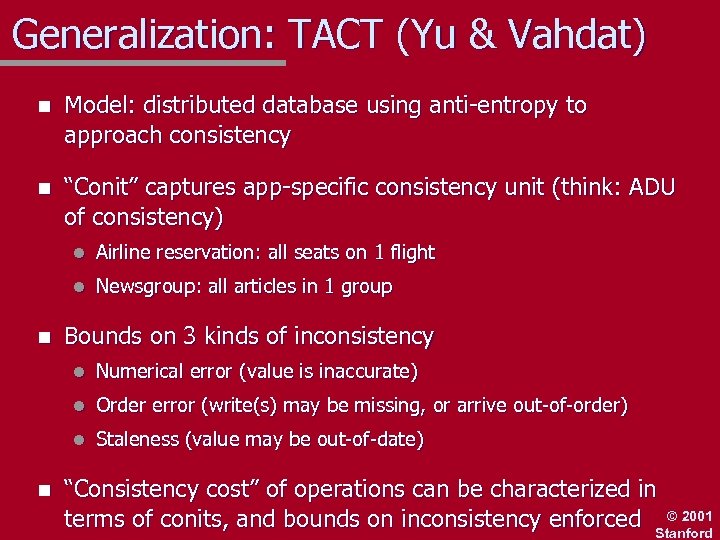 Generalization: TACT (Yu & Vahdat)

Model: distributed database using anti-entropy to approach consistency

"Conit" captures app-specific consistency unit (think: ADU of consistency)

Airline reservation: all seats on 1 flight

Newsgroup: all articles in 1 group

Bounds on 3 kinds of inconsistency

Numerical error (value is inaccurate)

Order error (write(s) may be missing, or arrive out-of-order)

Staleness (value may be out-of-date)

"Consistency cost" of operations can be characterized in terms of conits, and bounds on inconsistency enforced

© 2001 Stanford